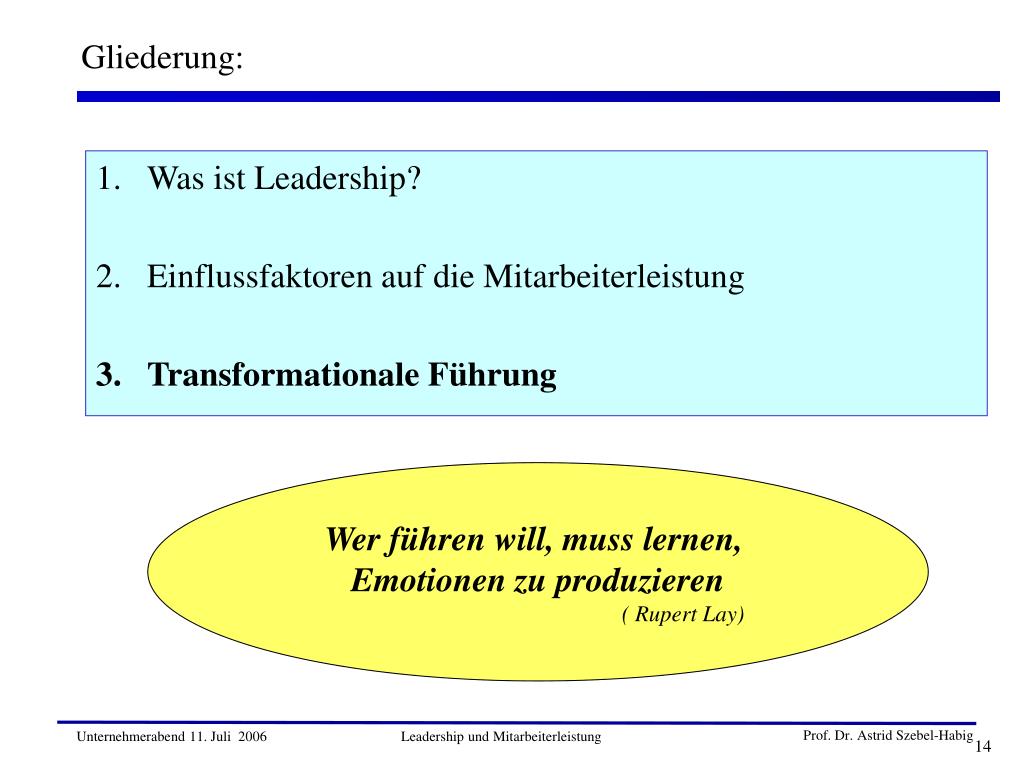 Gliederung:

1. Was ist Leadership?

2. Einflussfaktoren auf die Mitarbeiterleistung

3. Transformationale Führung

Wer führen will, muss lernen, Emotionen zu produzieren
( Rupert Lay)

Unternehmerabend 11. Juli 2006

Leadership und Mitarbeiterleistung

Prof. Dr. Astrid Szebel-Habig

14